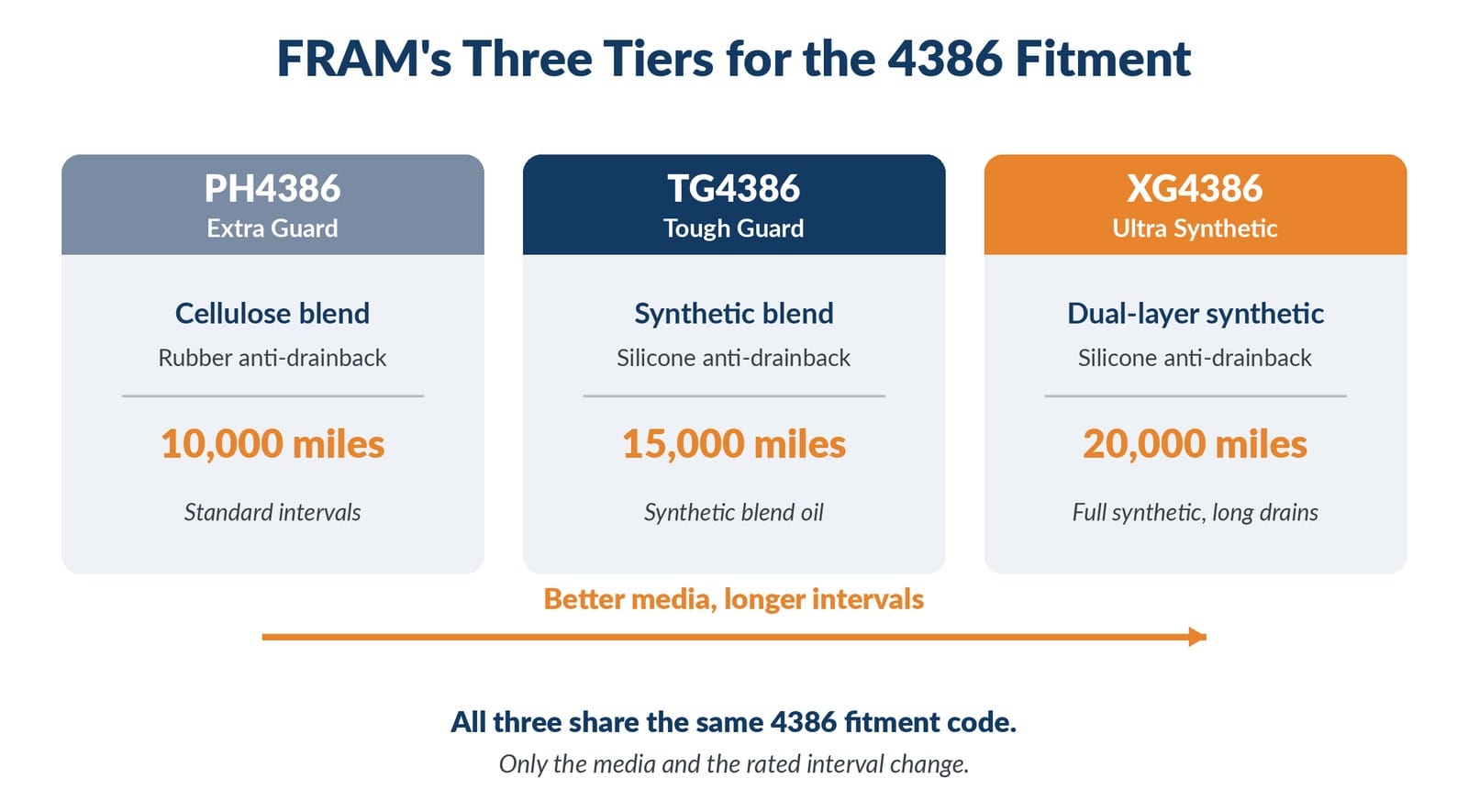 FRAM's Three Tiers for the 4386 Fitment

PH4386
Extra Guard

Cellulose blend
Rubber anti-drainback

10,000 miles

Standard intervals

TG4386
Tough Guard

Synthetic blend
Silicone anti-drainback

15,000 miles

Synthetic blend oil

XG4386
Ultra Synthetic

Dual-layer synthetic
Silicone anti-drainback

20,000 miles

Full synthetic, long drains

Better media, longer intervals

All three share the same 4386 fitment code.
Only the media and the rated interval change.